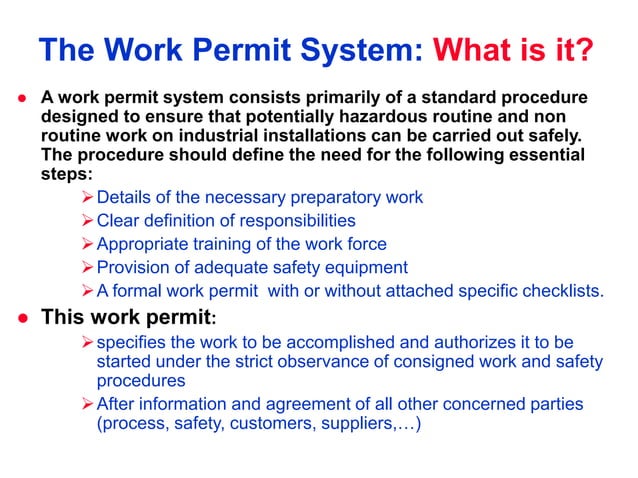 The Work Permit System: What is it?

● A work permit system consists primarily of a standard procedure designed to ensure that potentially hazardous routine and non routine work on industrial installations can be carried out safely. The procedure should define the need for the following essential steps:

➢ Details of the necessary preparatory work
➢ Clear definition of responsibilities
➢ Appropriate training of the work force
➢ Provision of adequate safety equipment
➢ A formal work permit with or without attached specific checklists.

● This work permit:

➢ specifies the work to be accomplished and authorizes it to be started under the strict observance of consigned work and safety procedures
➢ After information and agreement of all other concerned parties (process, safety, customers, suppliers,…)